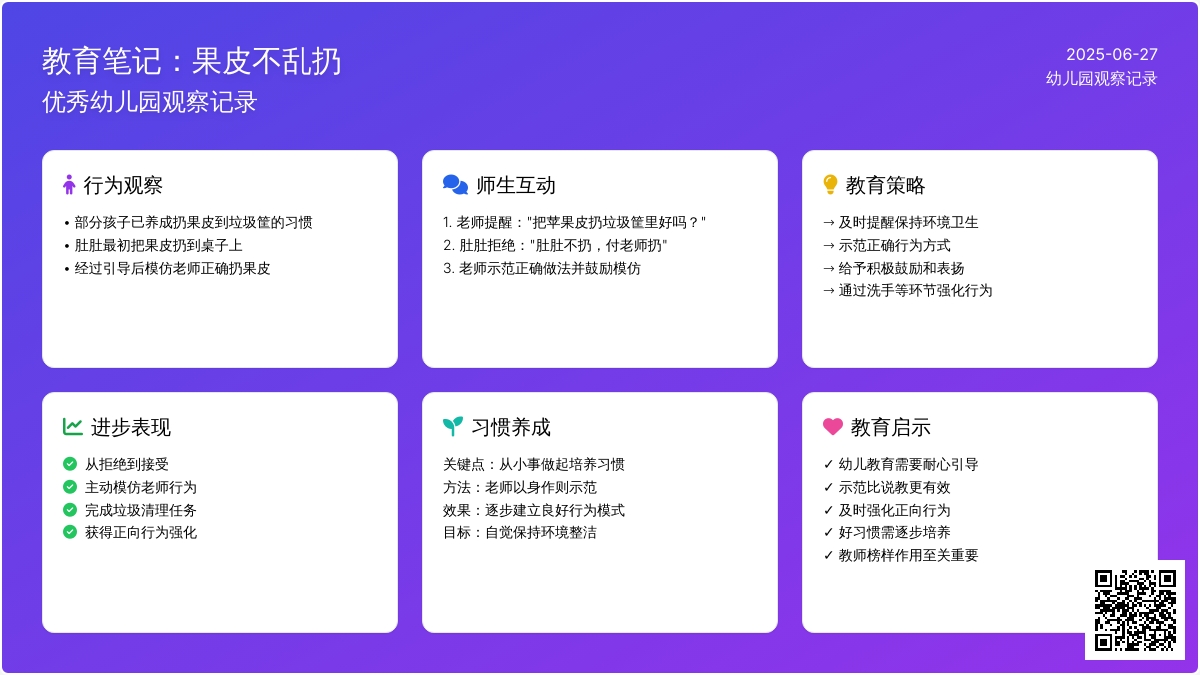 教育笔记：果皮不乱扔
优秀幼儿园观察记录

2025-06-27
幼儿园观察记录

行为观察
• 部分孩子已养成扔果皮到垃圾筐的习惯
• 肚肚最初把果皮扔到桌子上
• 经过引导后模仿老师正确扔果皮

师生互动
1. 老师提醒："把苹果皮扔垃圾筐里好吗？"
2. 肚肚拒绝："肚肚不扔，付老师扔"
3. 老师示范正确做法并鼓励模仿

教育策略
→ 及时提醒保持环境卫生
→ 示范正确行为方式
→ 给予积极鼓励和表扬
→ 通过洗手等环节强化行为

进步表现
从拒绝到接受
主动模仿老师行为
完成垃圾清理任务
获得正向行为强化

习惯养成
关键点：从小事做起培养习惯
方法：老师以身作则示范
效果：逐步建立良好行为模式
目标：自觉保持环境整洁

教育启示
✓ 幼儿教育需要耐心引导
✓ 示范比说教更有效
✓ 及时强化正向行为
✓ 好习惯需逐步培养
✓ 教师榜样作用至关重要